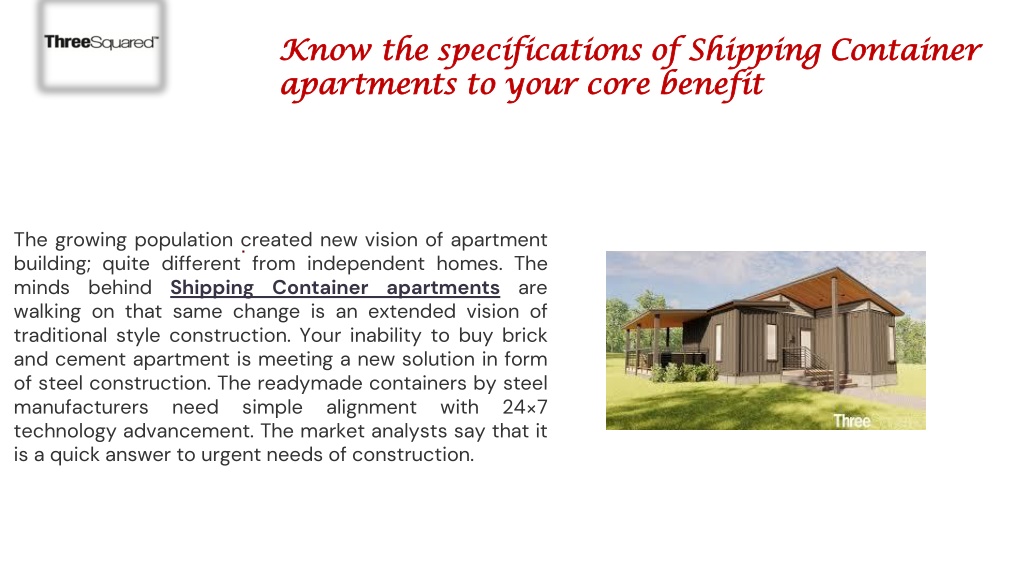 ThreeSquared™

Know the specifications of Shipping Container apartments to your core benefit

The growing population created new vision of apartment building; quite different from independent homes. The minds behind Shipping Container apartments are walking on that same change is an extended vision of traditional style construction. Your inability to buy brick and cement apartment is meeting a new solution in form of steel construction. The readymade containers by steel manufacturers need simple alignment with 24×7 technology advancement. The market analysts say that it is a quick answer to urgent needs of construction.

Three